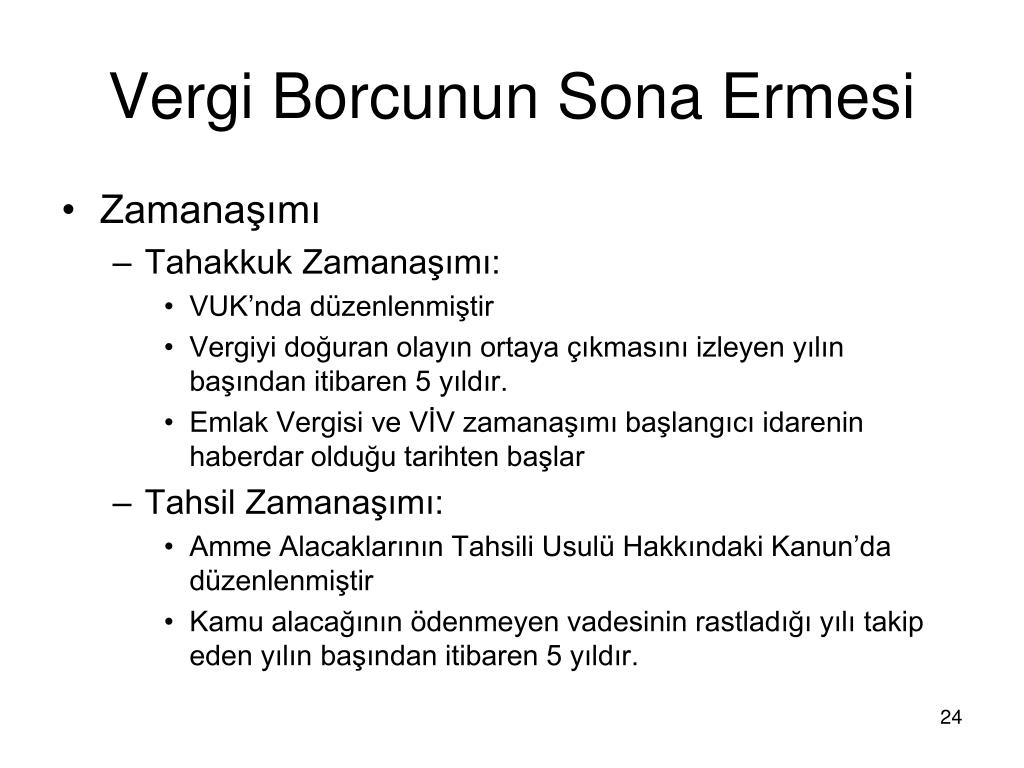 Vergi Borcunun Sona Ermesi

• Zamanaşımı
– Tahakkuk Zamanaşımı:
• VUK’nda düzenlenmiştir
• Vergiyi doğuran olayın ortaya çıkmasını izleyen yılın başından itibaren 5 yıldır.
• Emlak Vergisi ve VİV zamanaşımı başlangıcı idarenin haberdar olduğu tarihten başlar
– Tahsil Zamanaşımı:
• Amme Alacaklarının Tahsili Usulü Hakkındaki Kanun’da düzenlenmiştir
• Kamu alacağının ödenmeyen vadesinin rastladığı yılı takip eden yılın başından itibaren 5 yıldır.

24